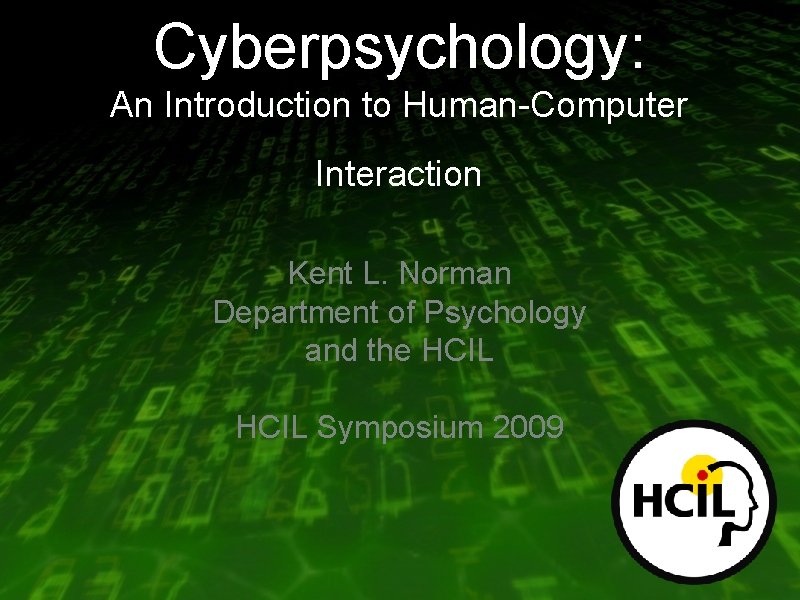 Cyberpsychology:
An Introduction to Human-Computer Interaction

Kent L. Norman
Department of Psychology and the HCIL

HCIL Symposium 2009

HCIL